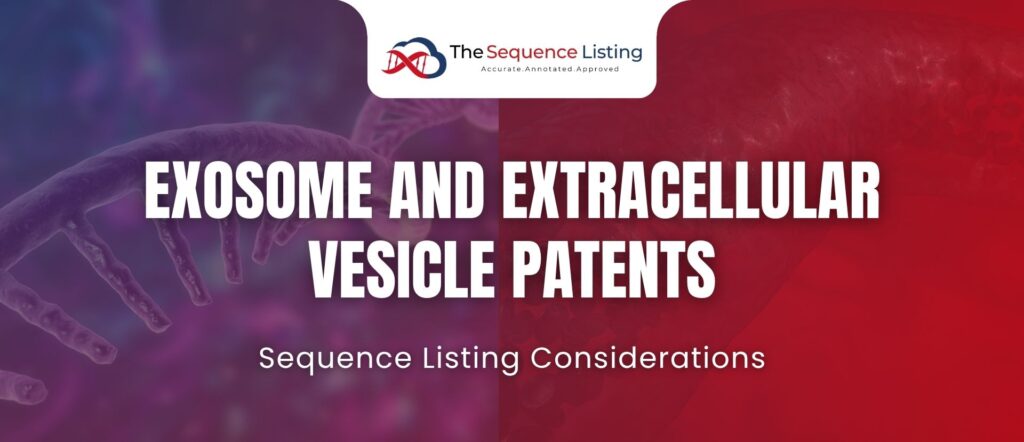 The Sequence Listing
Accurate.Annotated.Approved

EXOSOME AND EXTRACELLULAR VESICLE PATENTS

Sequence Listing Considerations